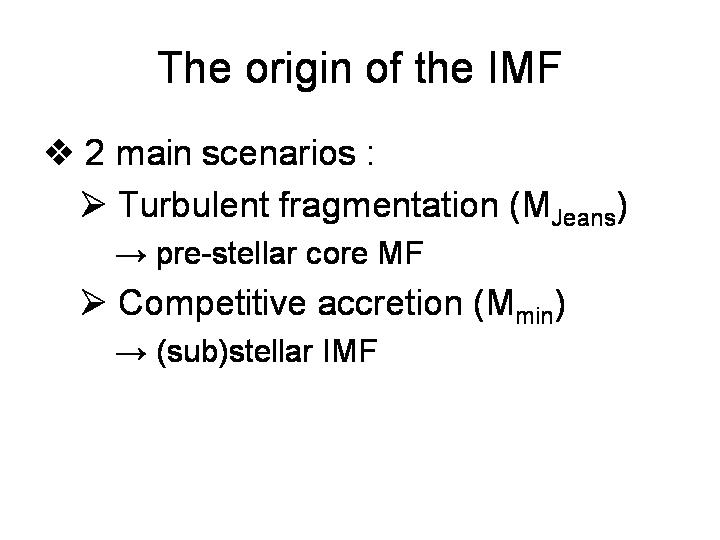 The origin of the IMF

❖ 2 main scenarios :

➢ Turbulent fragmentation ($M_{Jeans}$)

→ pre-stellar core MF

➢ Competitive accretion ($M_{min}$)

→ (sub)stellar IMF